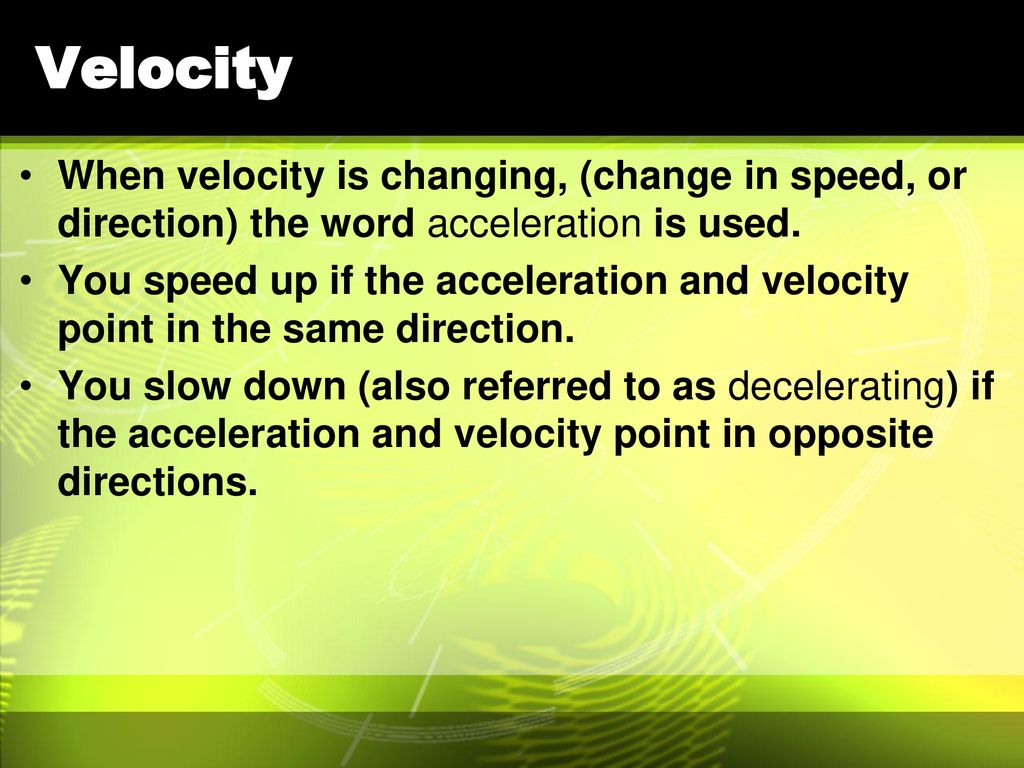 Velocity

• When velocity is changing, (change in speed, or direction) the word acceleration is used.

• You speed up if the acceleration and velocity point in the same direction.

• You slow down (also referred to as decelerating) if the acceleration and velocity point in opposite directions.